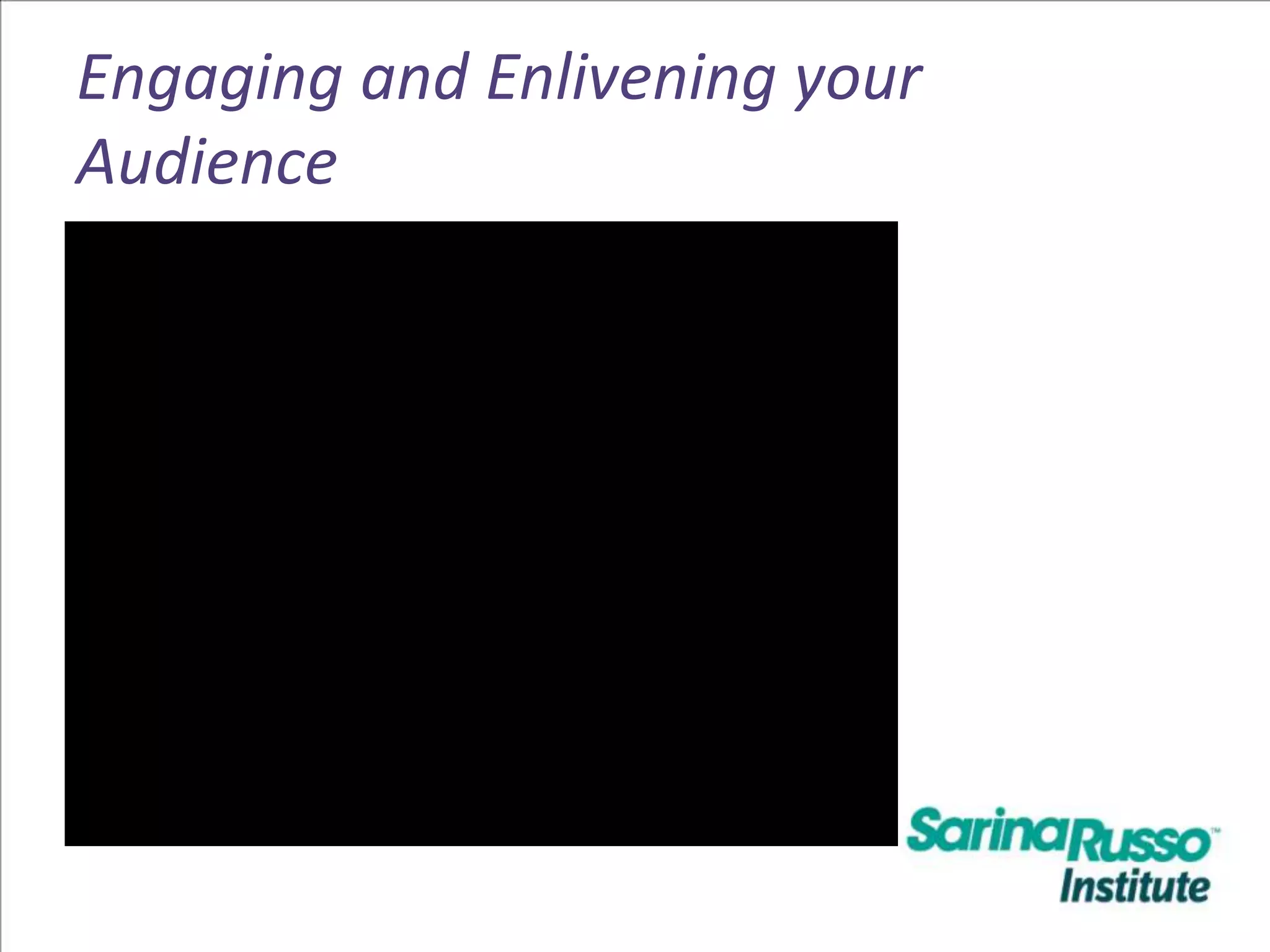 Engaging and Enlivening your Audience

SarinaRusso™ Institute